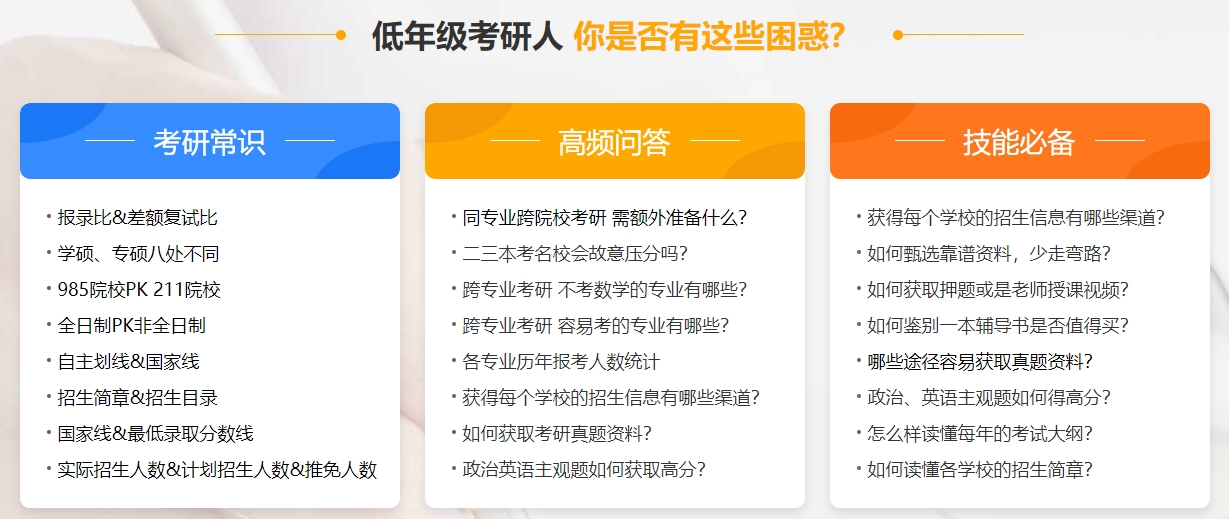 低年级考研人 你是否有这些困惑?

考研常识

· 报录比&差额复试比
· 学硕、专硕八处不同
· 985院校PK 211院校
· 全日制PK非全日制
· 自主划线&国家线
· 招生简章&招生目录
· 国家线&最低录取分数线
· 实际招生人数&计划招生人数&推免人数

高频问答

· 同专业跨院校考研 需额外准备什么?
· 二三本考名校会故意压分吗?
· 跨专业考研 不考数学的专业有哪些?
· 跨专业考研 容易考的专业有哪些?
· 各专业历年报考人数统计
· 获得每个学校的招生信息有哪些渠道?
· 如何获取考研真题资料?
· 政治英语主观题如何获取高分?

技能必备

· 获得每个学校的招生信息有哪些渠道?
· 如何甄选靠谱资料，少走弯路?
· 如何获取押题或是老师授课视频?
· 如何鉴别一本辅导书是否值得买?
· 哪些途径容易获取真题资料?
· 政治、英语主观题如何得高分?
· 怎么样读懂每年的考试大纲?
· 如何读懂各学校的招生简章?